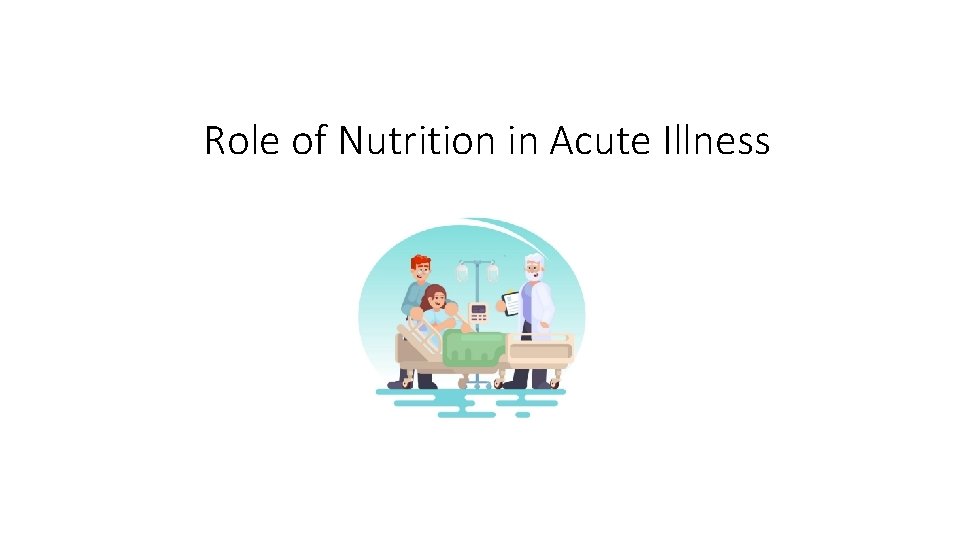 Role of Nutrition in Acute Illness